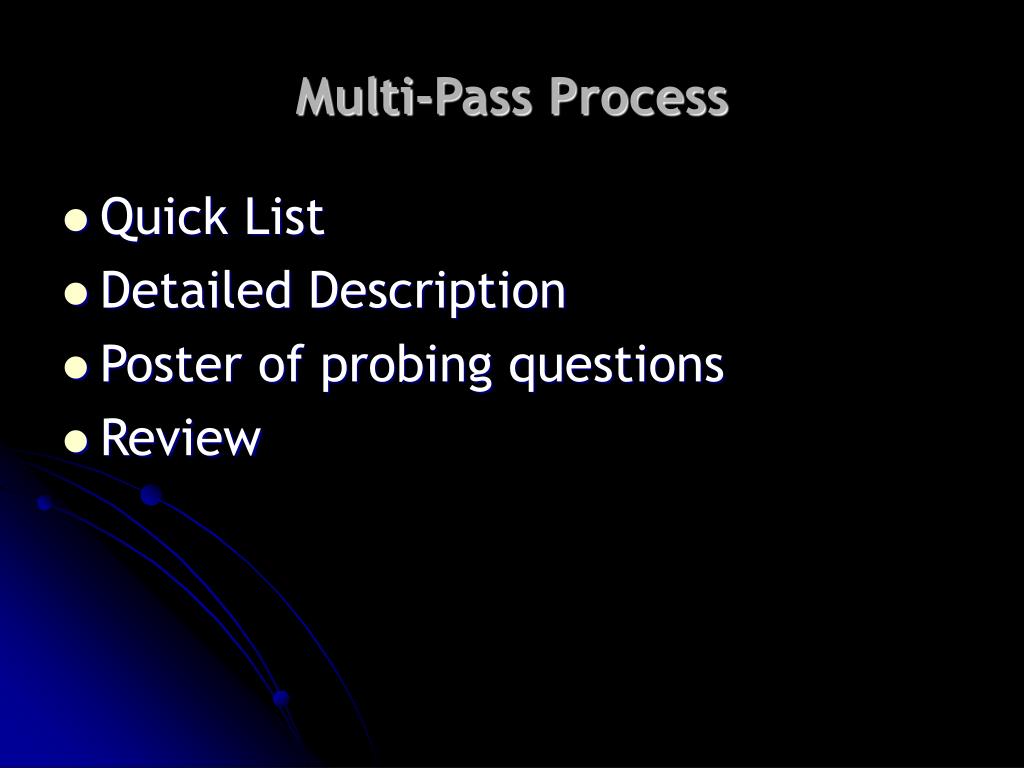 Multi-Pass Process

- Quick List
- Detailed Description
- Poster of probing questions
- Review